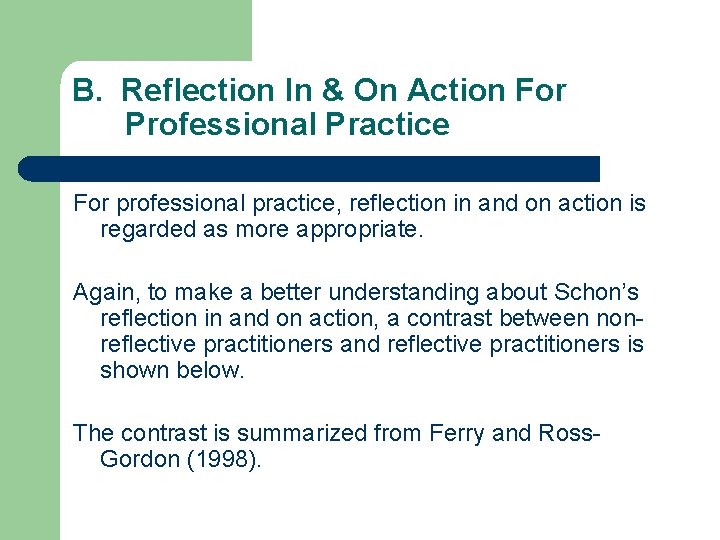 B. Reflection In & On Action For Professional Practice

For professional practice, reflection in and on action is regarded as more appropriate.

Again, to make a better understanding about Schon's reflection in and on action, a contrast between non-reflective practitioners and reflective practitioners is shown below.

The contrast is summarized from Ferry and Ross-Gordon (1998).